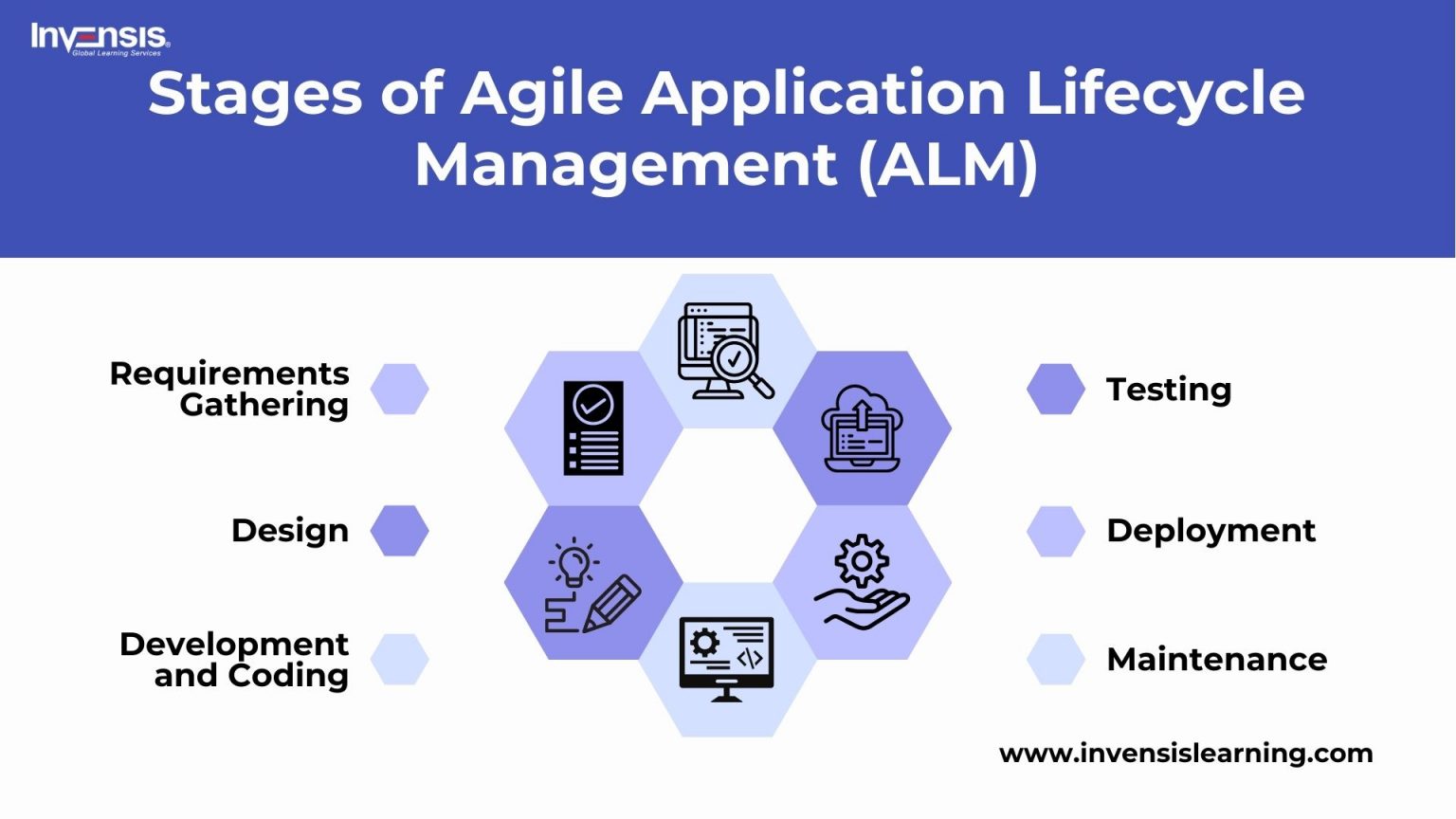 Invensis
Global Learning Services

Stages of Agile Application Lifecycle Management (ALM)

Requirements Gathering

Design

Development and Coding

Testing

Deployment

Maintenance

www.invensislearning.com